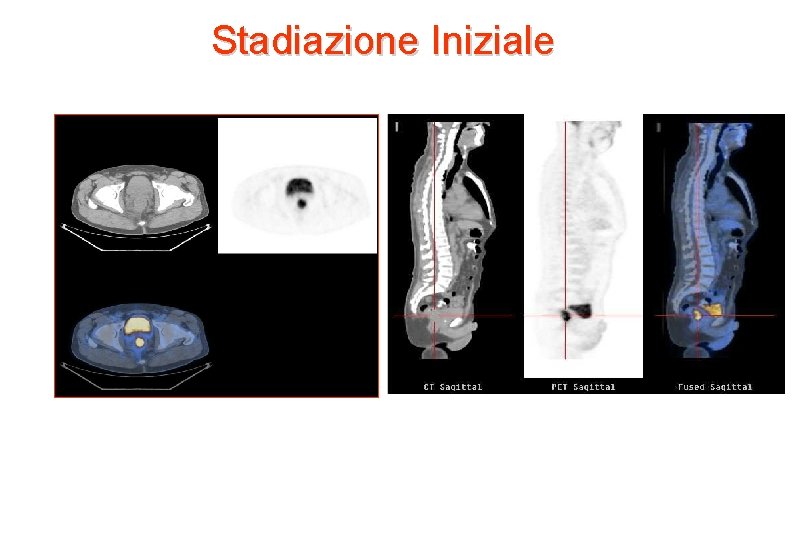 Stadiazione Iniziale

CT Sagittal

PET Sagittal

Fused Sagittal